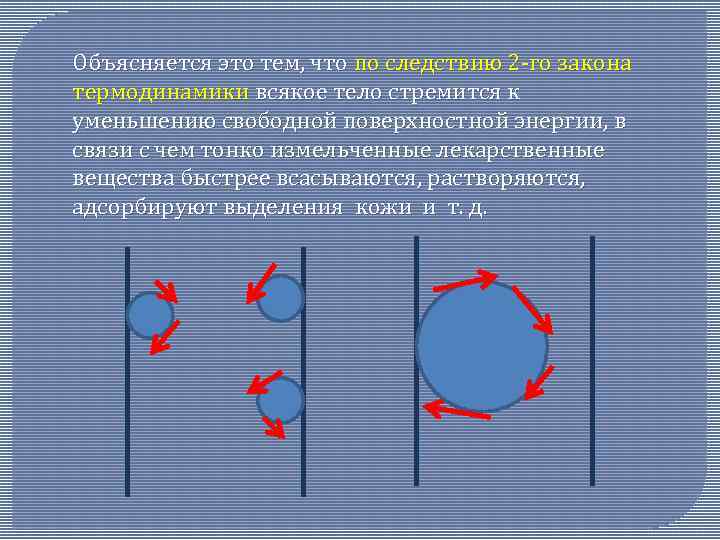 Объясняется это тем, что по следствию 2-го закона термодинамики всякое тело стремится к уменьшению свободной поверхностной энергии, в связи с чем тонко измельченные лекарственные вещества быстрее всасываются, растворяются, адсорбируют выделения кожи и т. д.